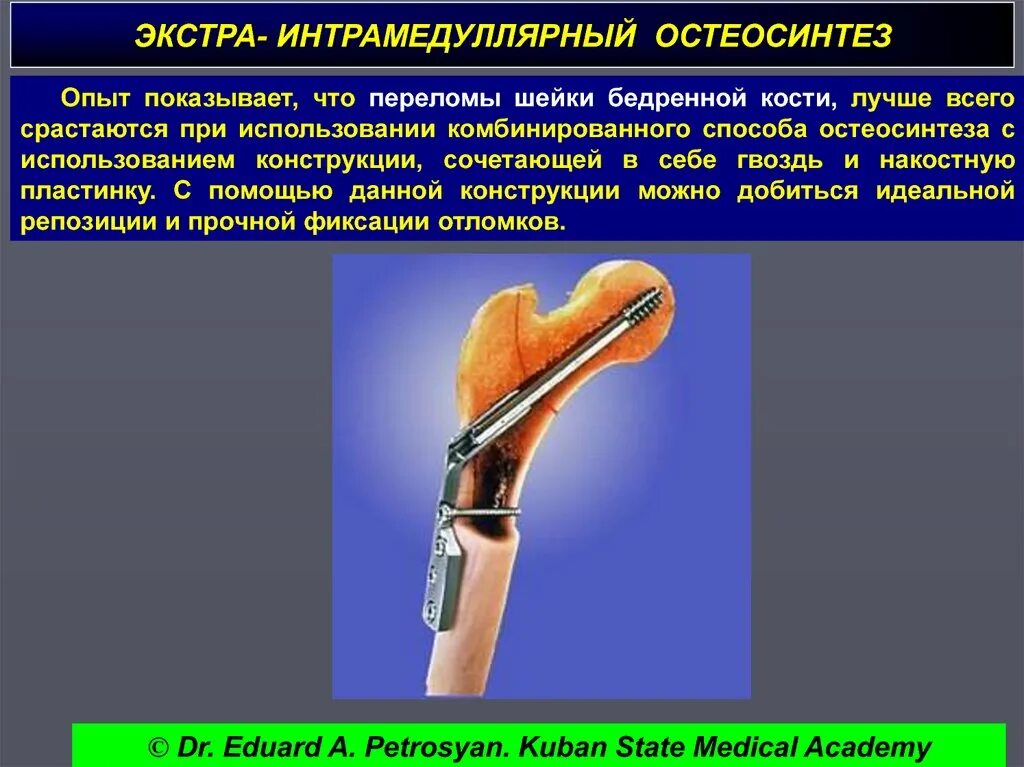 ЭКСТРА- ИНТРАМЕДУЛЛЯРНЫЙ ОСТЕОСИНТЕЗ

Опыт показывает, что переломы шейки бедренной кости, лучше всего срастаются при использовании комбинированного способа остеосинтеза с использованием конструкции, сочетающей в себе гвоздь и накостную пластинку. С помощью данной конструкции можно добиться идеальной репозиции и прочной фиксации отломков.

© Dr. Eduard A. Petrosyan. Kuban State Medical Academy